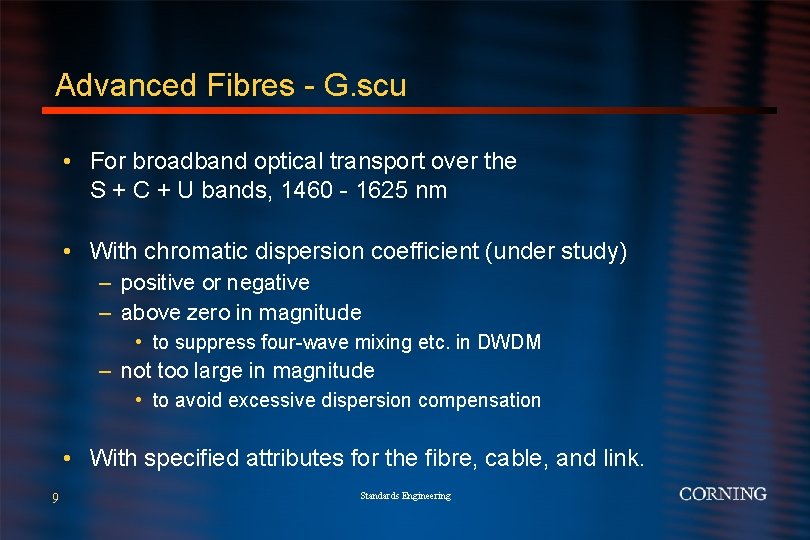 Advanced Fibres - G.scu

• For broadband optical transport over the S + C + U bands, 1460 - 1625 nm

• With chromatic dispersion coefficient (under study)
– positive or negative
– above zero in magnitude
• to suppress four-wave mixing etc. in DWDM
– not too large in magnitude
• to avoid excessive dispersion compensation

• With specified attributes for the fibre, cable, and link.

9

Standards Engineering

CORNING